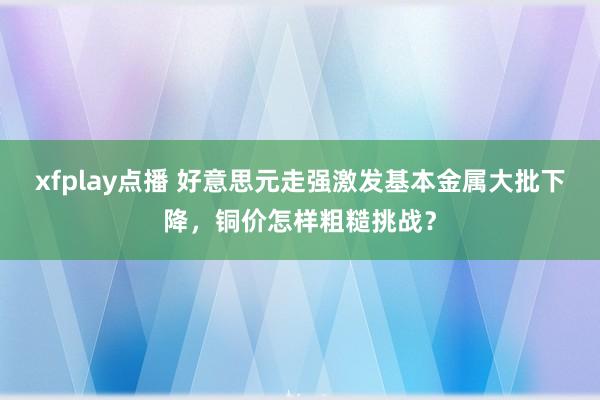 xfplay点播 好意思元走强激发基本金属大批下降，铜价怎样粗糙挑战？